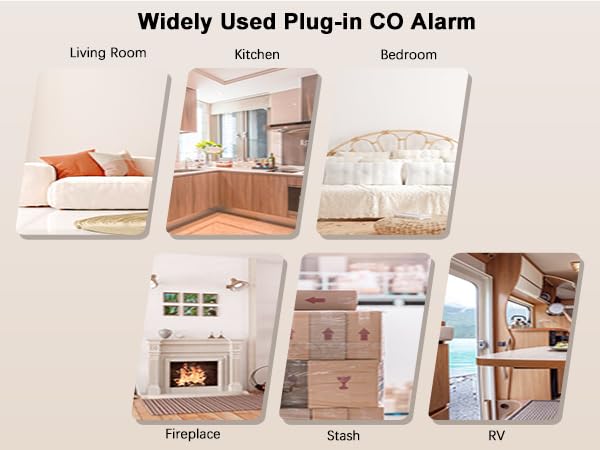 Widely Used Plug-in CO Alarm

Living Room

Kitchen

Bedroom

Fireplace

Stash

RV